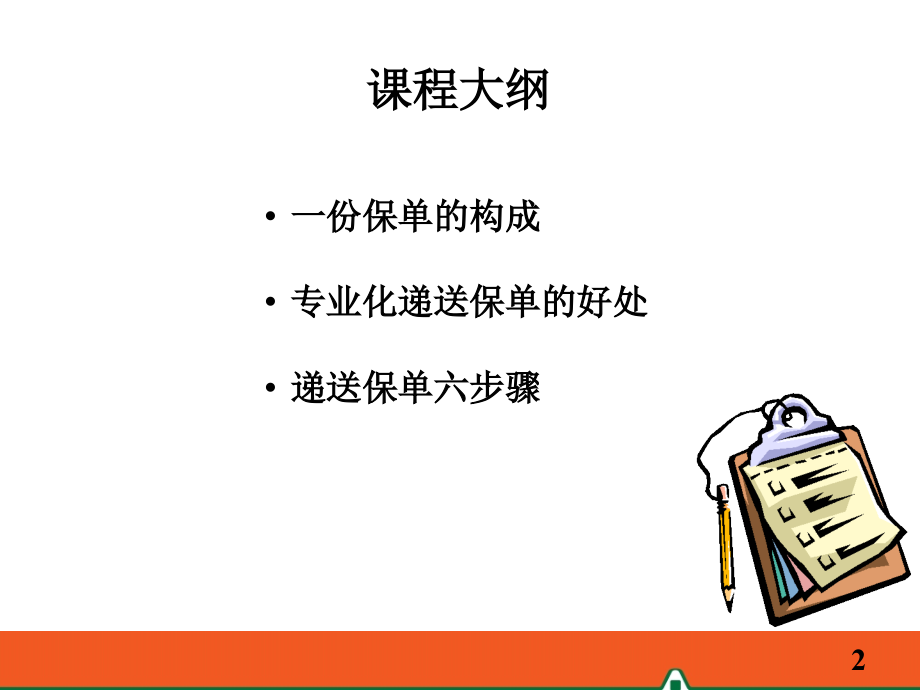 课程大纲

• 一份保单的构成

• 专业化递送保单的好处

• 递送保单六步骤

2